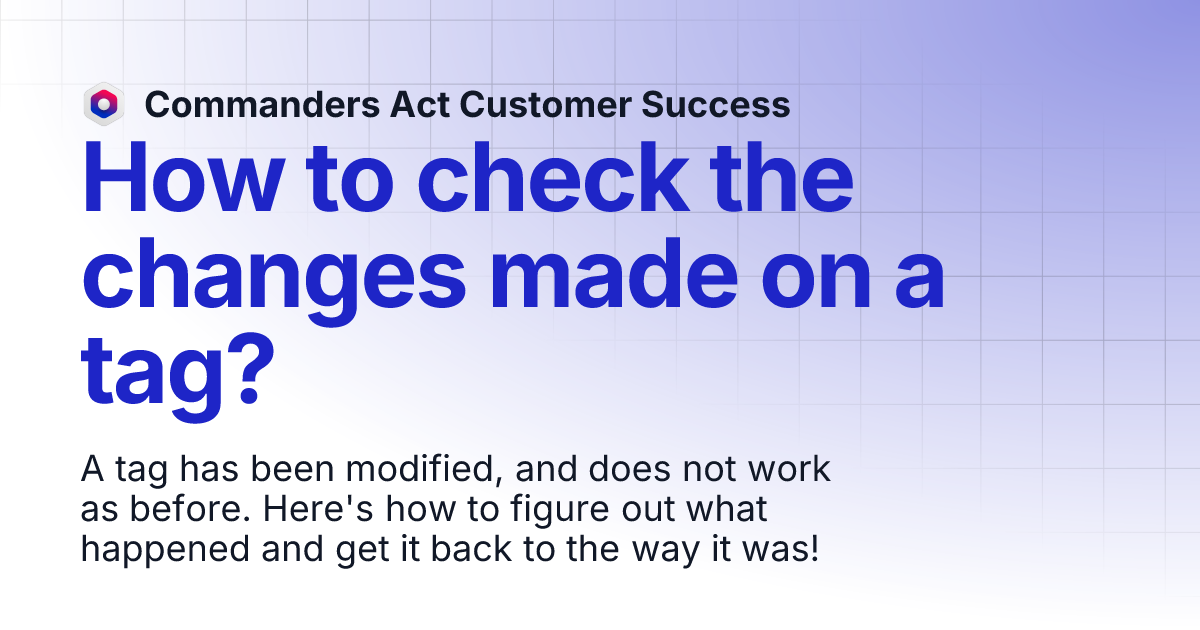 Commanders Act Customer Success

How to check the changes made on a tag?

A tag has been modified, and does not work as before. Here's how to figure out what happened and get it back to the way it was!